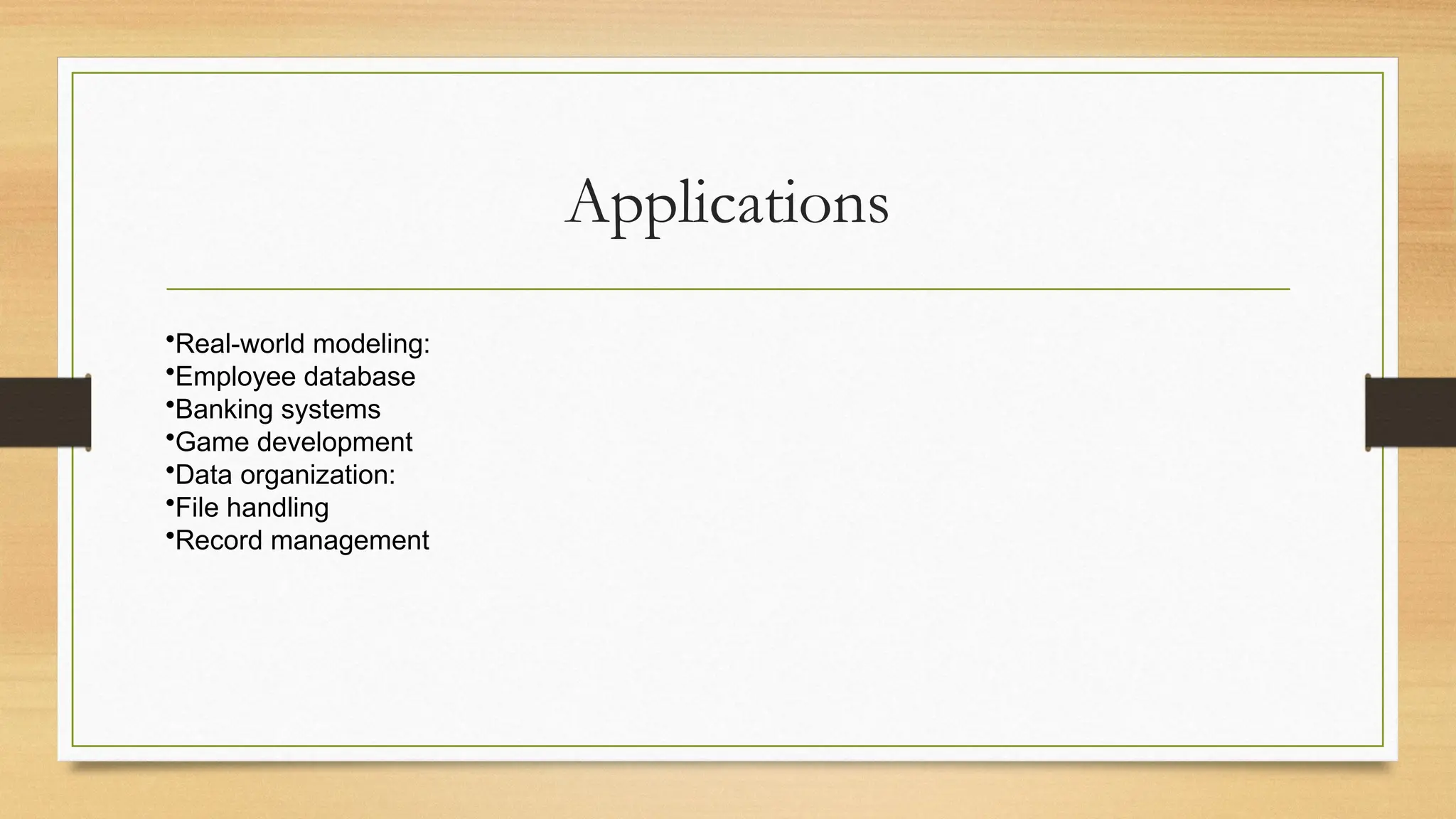 Applications

•Real-world modeling:
•Employee database
•Banking systems
•Game development
•Data organization:
•File handling
•Record management